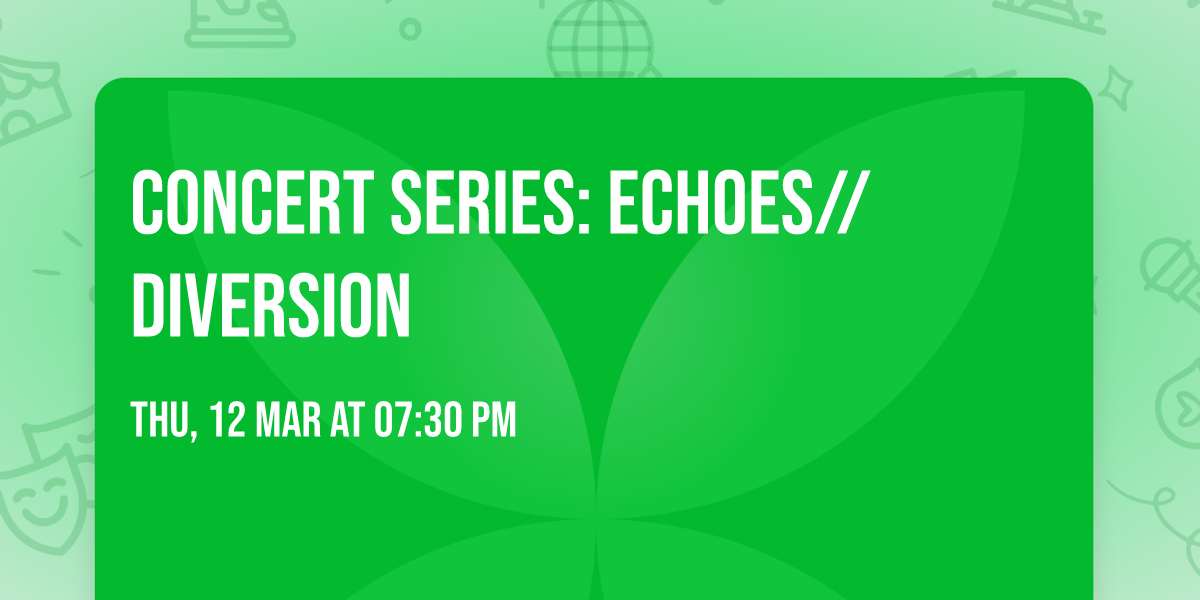 CONCERT SERIES: ECHOES// DIVERSION

THU, 12 MAR AT 07:30 PM